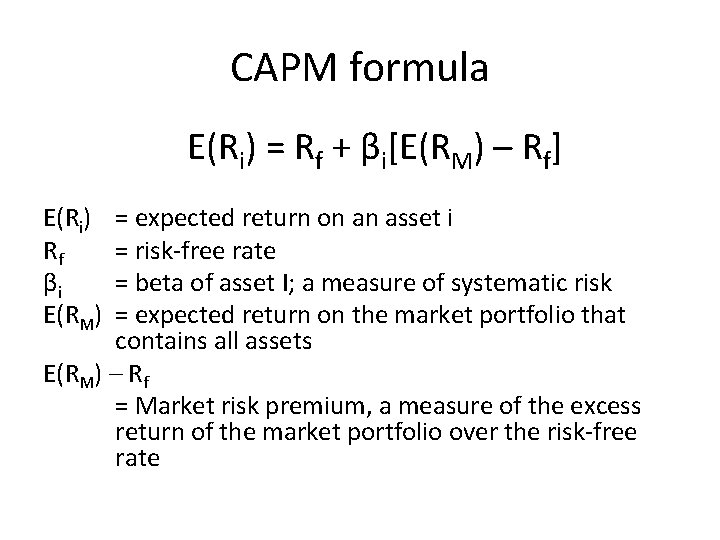 CAPM formula

$E(R_i) = R_f + \beta_i[E(R_M) - R_f]$

$E(R_i)$ = expected return on an asset i
$R_f$ = risk-free rate
$\beta_i$ = beta of asset I; a measure of systematic risk
$E(R_M)$ = expected return on the market portfolio that contains all assets
$E(R_M) - R_f$
= Market risk premium, a measure of the excess return of the market portfolio over the risk-free rate